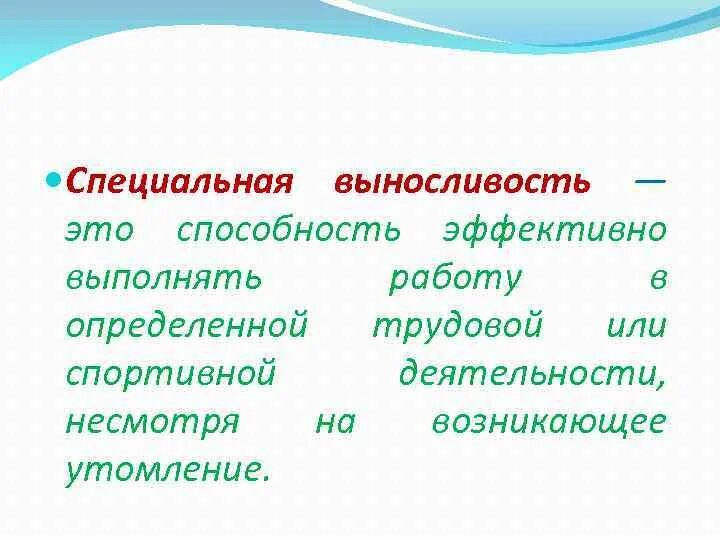 Специальная выносливость — это способность эффективно выполнять работу в определенной трудовой или спортивной деятельности, несмотря на возникающее утомление.